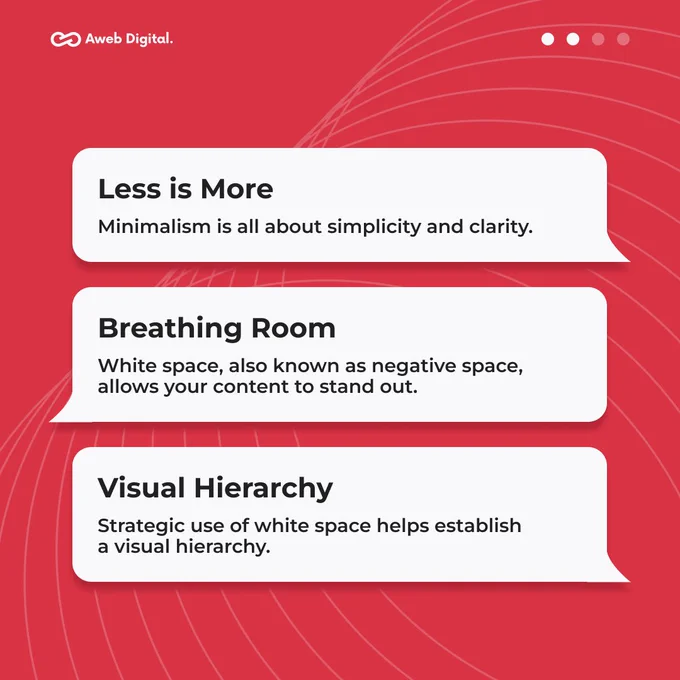 Aweb Digital.

Less is More

Minimalism is all about simplicity and clarity.

Breathing Room

White space, also known as negative space, allows your content to stand out.

Visual Hierarchy

Strategic use of white space helps establish a visual hierarchy.